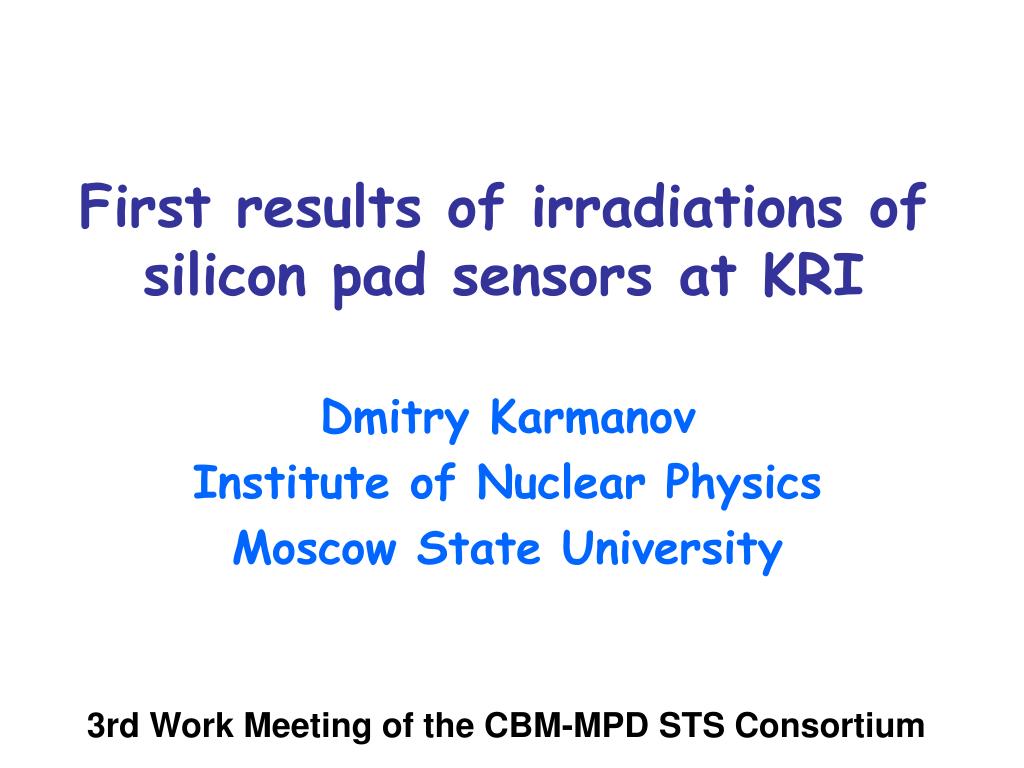 First results of irradiations of silicon pad sensors at KRI

Dmitry Karmanov
Institute of Nuclear Physics
Moscow State University

3rd Work Meeting of the CBM-MPD STS Consortium